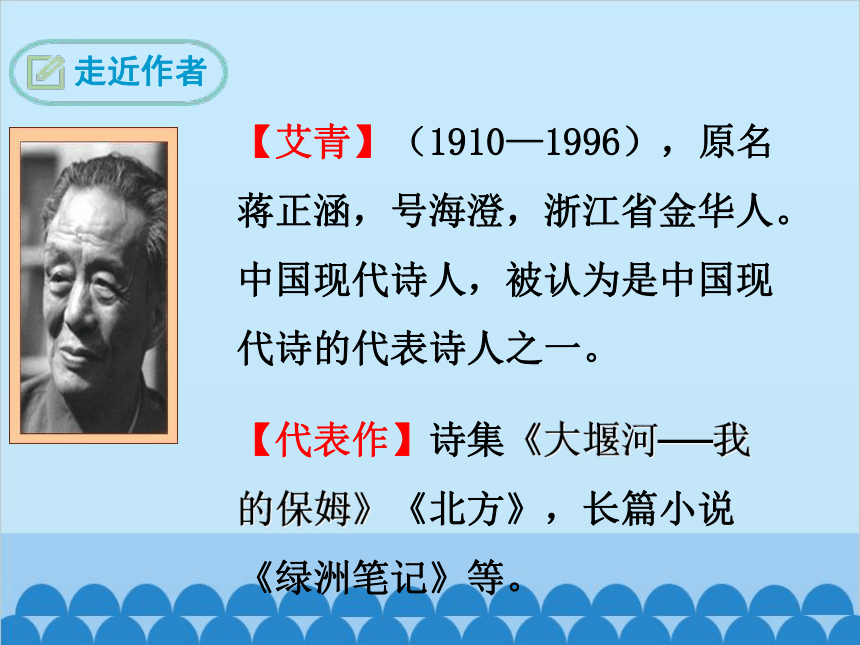 走近作者

【艾青】（1910—1996），原名蒋正涵，号海澄，浙江省金华人。中国现代诗人，被认为是中国现代诗的代表诗人之一。

【代表作】诗集《大堰河——我的保姆》《北方》，长篇小说《绿洲笔记》等。